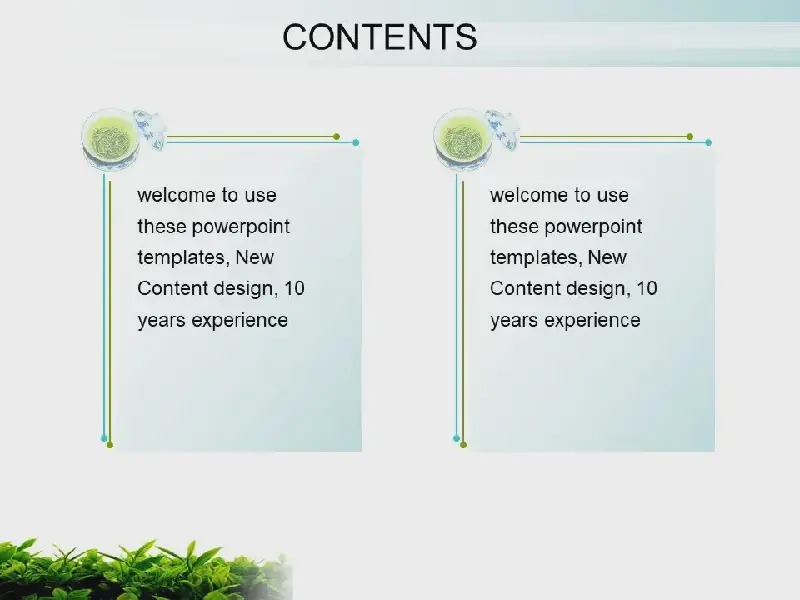 CONTENTS

welcome to use these powerpoint templates, New Content design, 10 years experience

welcome to use these powerpoint templates, New Content design, 10 years experience